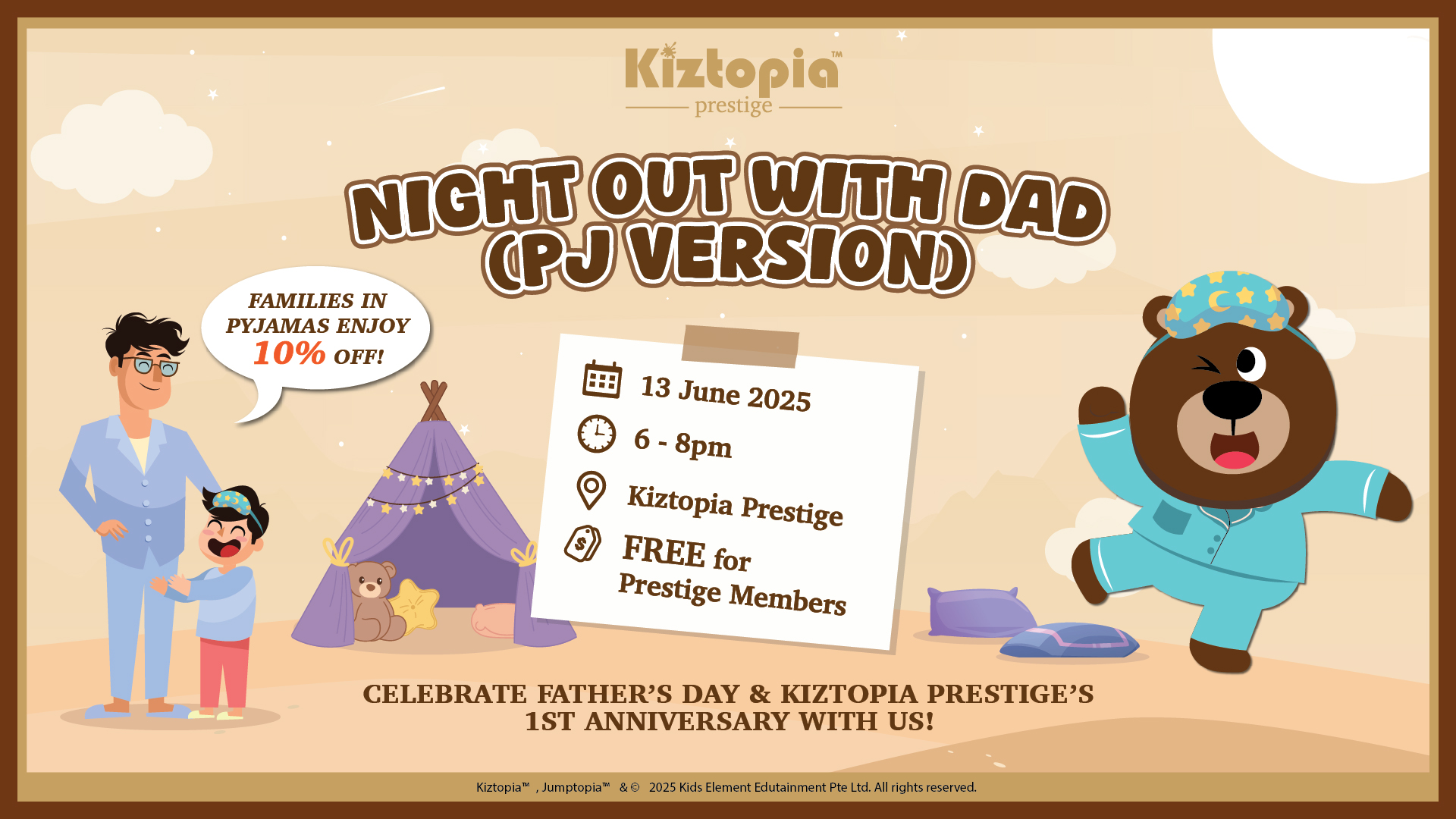 Kiztopia™
prestige

NIGHT OUT WITH DAD (PJ VERSION)

FAMILIES IN PYJAMAS ENJOY 10% OFF!

13 June 2025
6 - 8pm
Kiztopia Prestige
FREE for Prestige Members

CELEBRATE FATHER'S DAY & KIZTOPIA PRESTIGE'S 1ST ANNIVERSARY WITH US!

Kiztopia™ , Jumptopia™ & © 2025 Kids Element Edutainment Pte Ltd. All rights reserved.